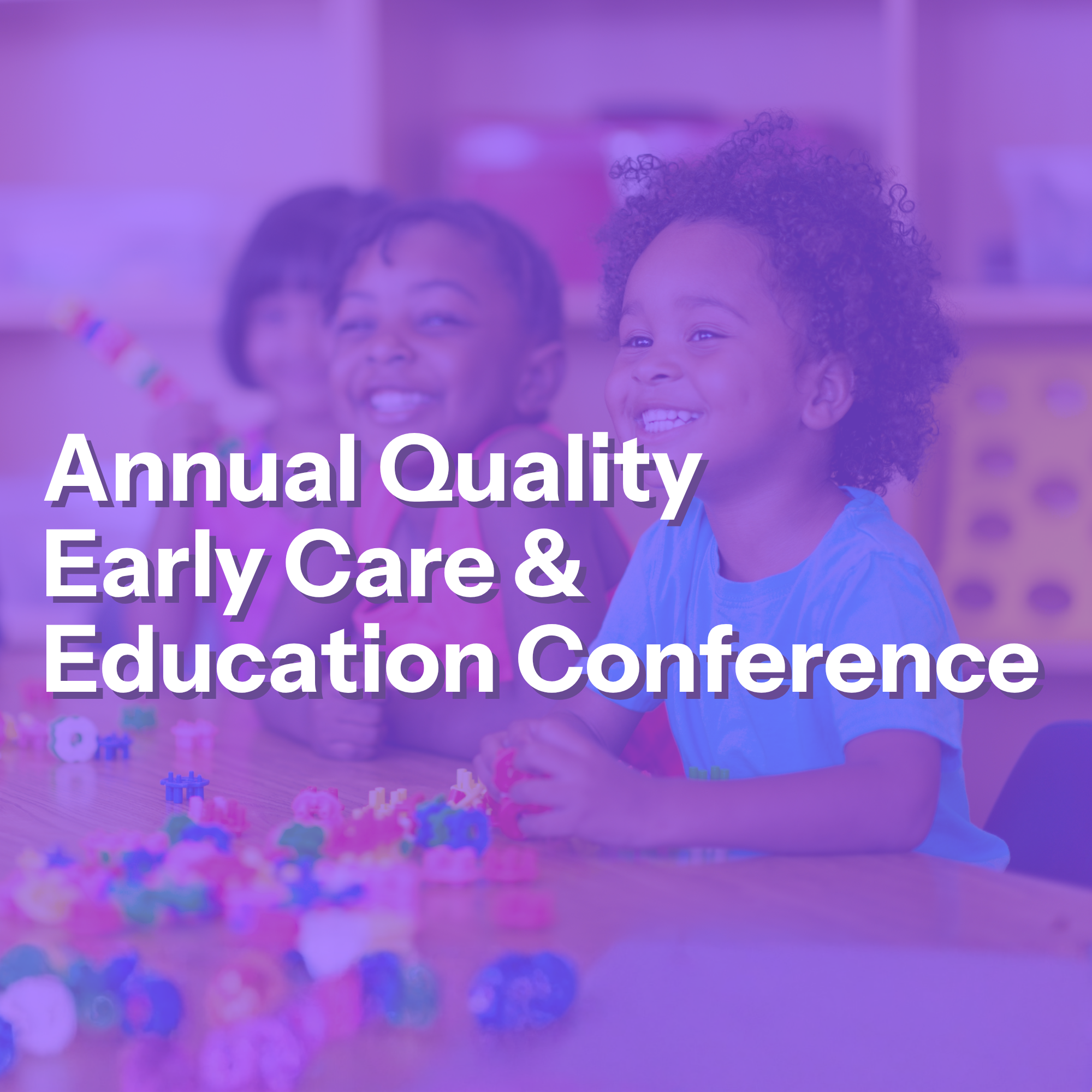 Annual Quality Early Care & Education Conference